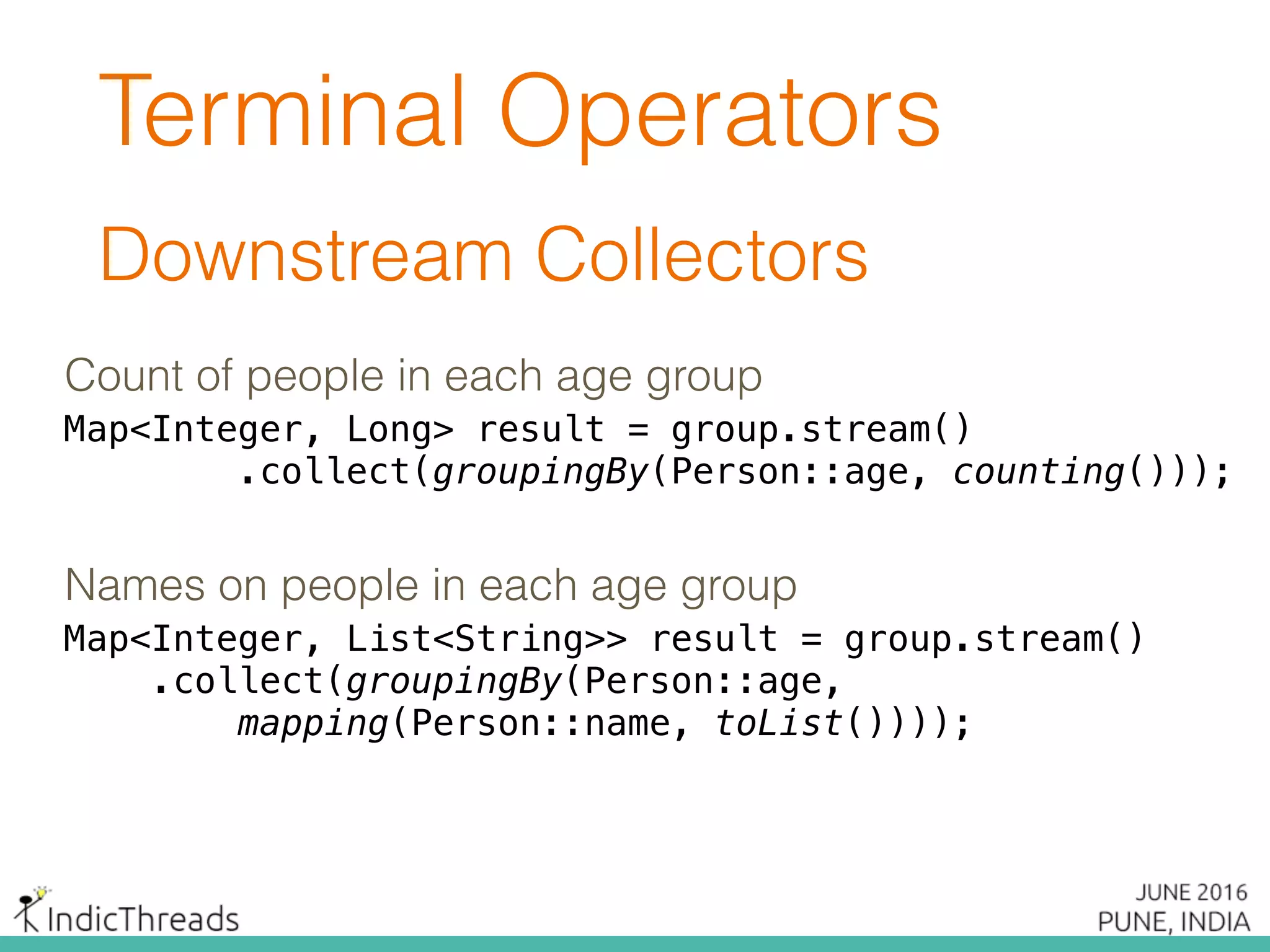 Terminal Operators

Downstream Collectors

Count of people in each age group

Map<Integer, Long> result = group.stream()
        .collect(groupingBy(Person::age, counting()));

Names on people in each age group

Map<Integer, List<String>> result = group.stream()
    .collect(groupingBy(Person::age,
        mapping(Person::name, toList())));

IndicThreads

JUNE 2016
PUNE, INDIA